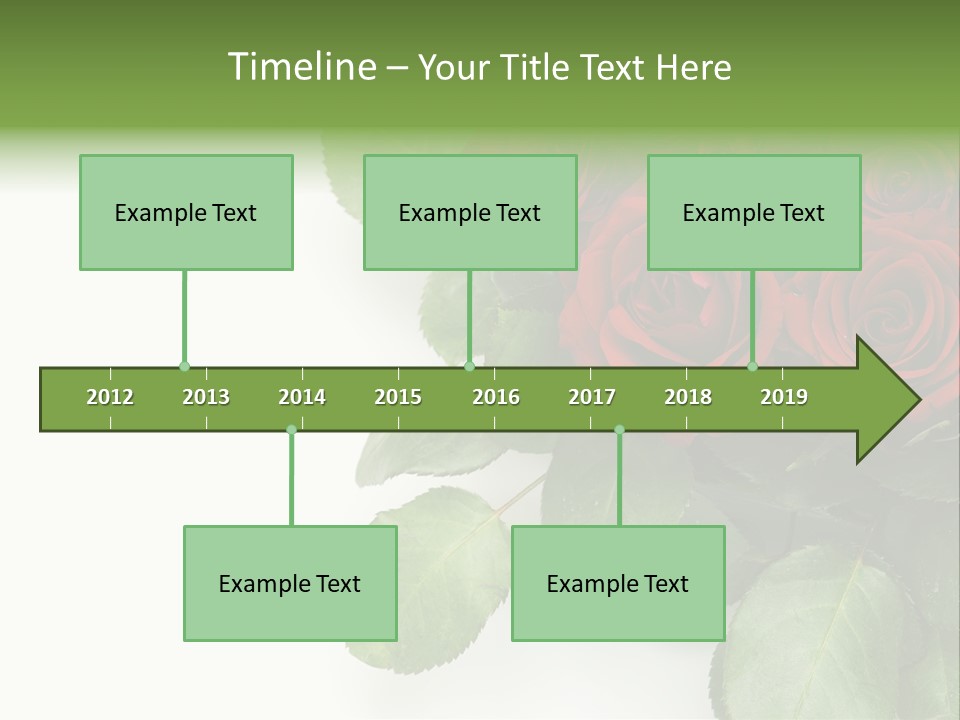 Timeline – Your Title Text Here

Example Text

Example Text

Example Text

2012 2013 2014 2015 2016 2017 2018 2019

Example Text

Example Text